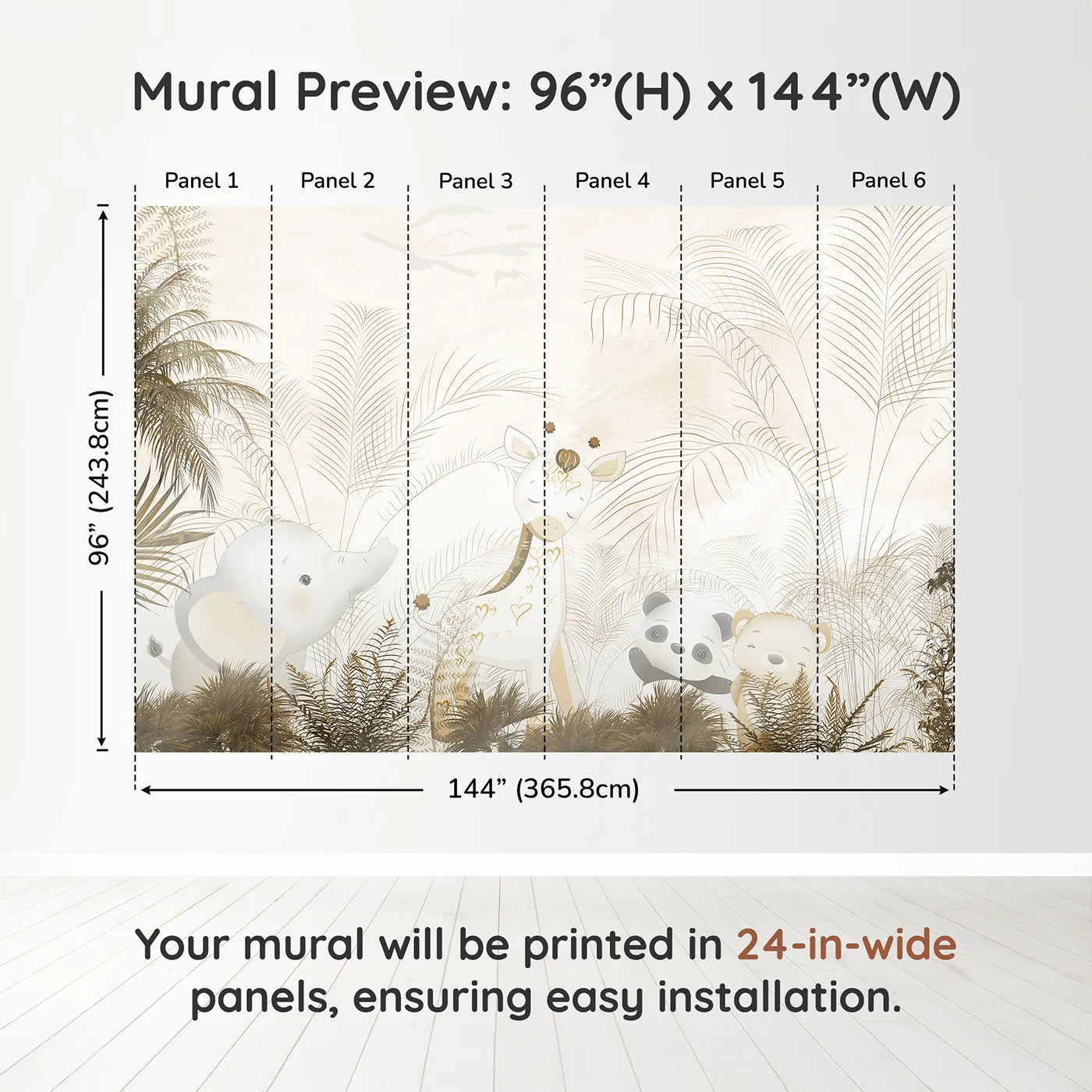 Mural Preview: 96”(H) x 144”(W)

Panel 1

Panel 2

Panel 3

Panel 4

Panel 5

Panel 6

96” (243.8cm)

144” (365.8cm)

Your mural will be printed in 24-in-wide panels, ensuring easy installation.